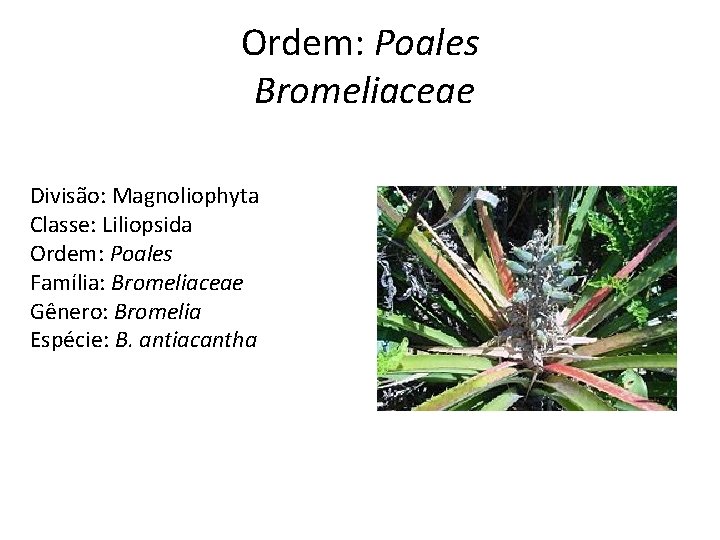 Ordem: Poales
Bromeliaceae

Divisão: Magnoliophyta
Classe: Liliopsida
Ordem: Poales
Família: Bromeliaceae
Gênero: Bromelia
Espécie: B. antiacantha